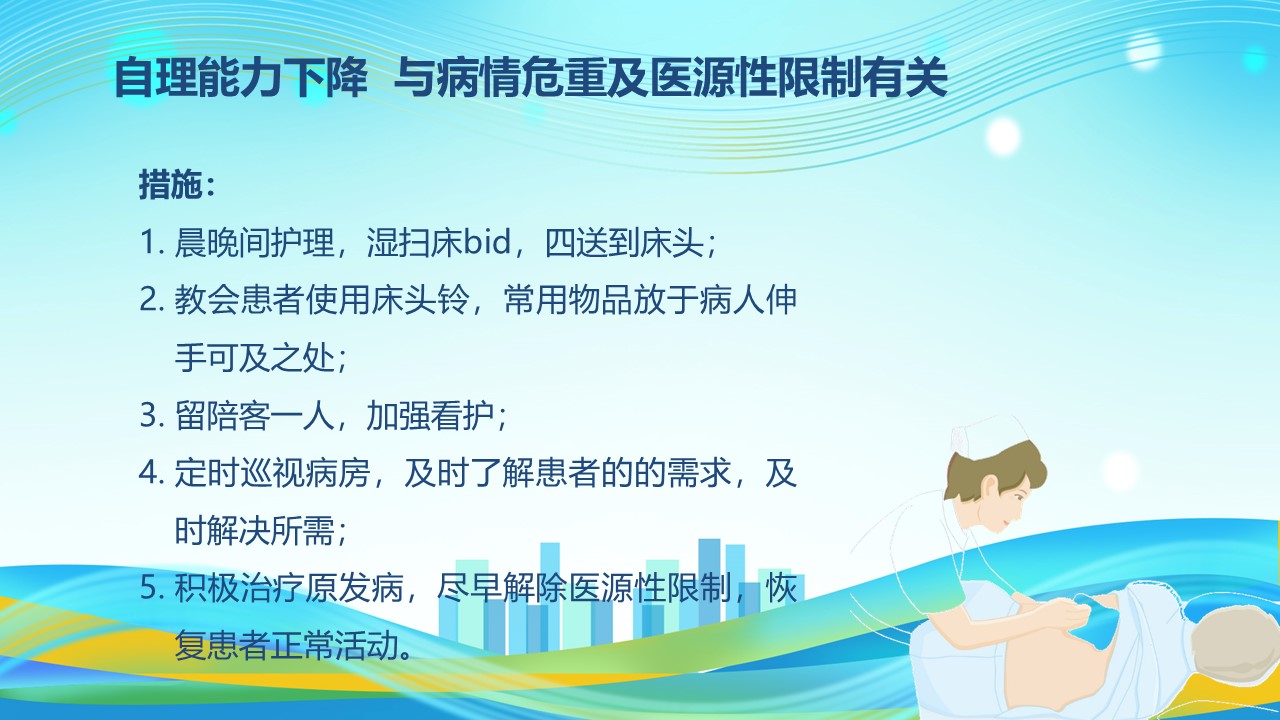 自理能力下降 与病情危重及医源性限制有关

措施：

1. 晨晚间护理，湿扫床bid，四送到床头；
2. 教会患者使用床头铃，常用物品放于病人伸手可及之处；
3. 留陪客一人，加强看护；
4. 定时巡视病房，及时了解患者的的需求，及时解决所需；
5. 积极治疗原发病，尽早解除医源性限制，恢复患者正常活动。